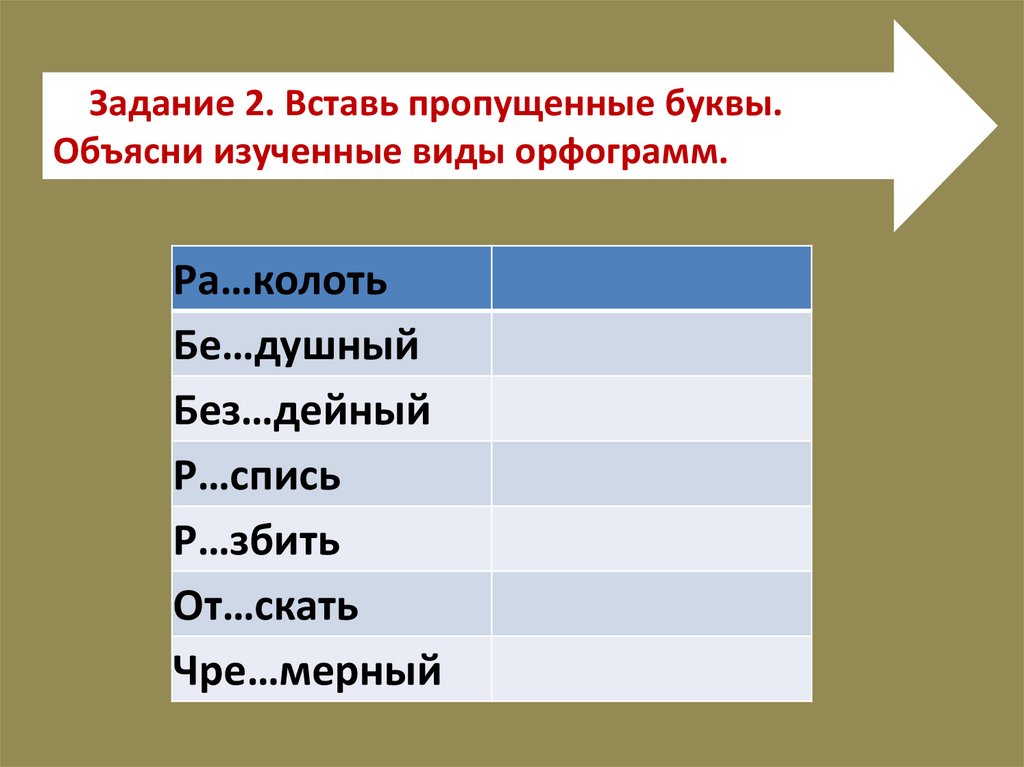 Задание 2. Вставь пропущенные буквы. Объясни изученные виды орфограмм.

| Ра…колоть | |
|---|---|
| Бе…душный | |
| Без…дейный | |
| Р…спись | |
| Р…збить | |
| От…скать | |
| Чре…мерный | |